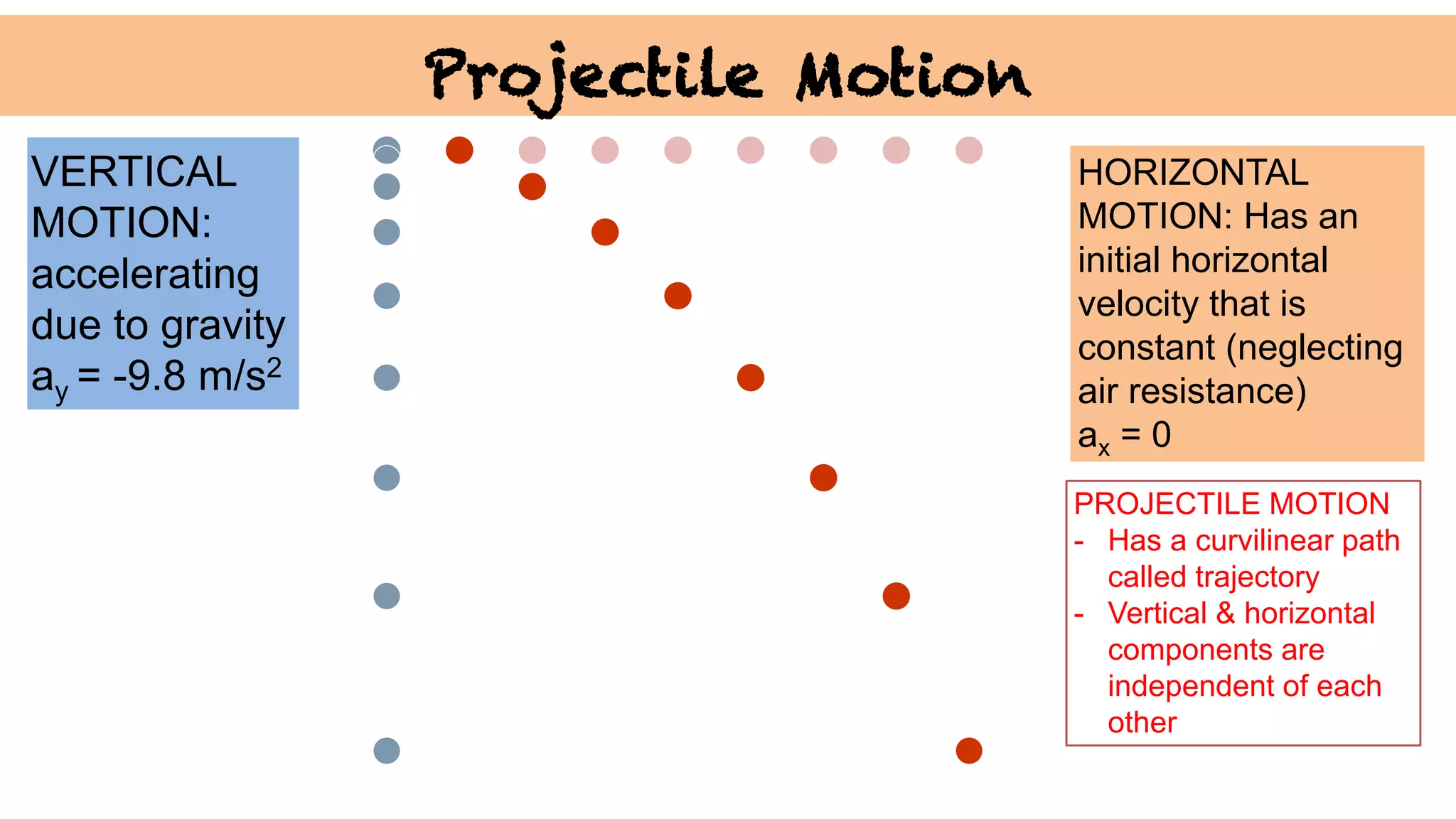 Projectile Motion

VERTICAL MOTION: accelerating due to gravity $a_y = -9.8\ m/s^2$

HORIZONTAL MOTION: Has an initial horizontal velocity that is constant (neglecting air resistance) $a_x = 0$

PROJECTILE MOTION
- Has a curvilinear path called trajectory
- Vertical & horizontal components are independent of each other